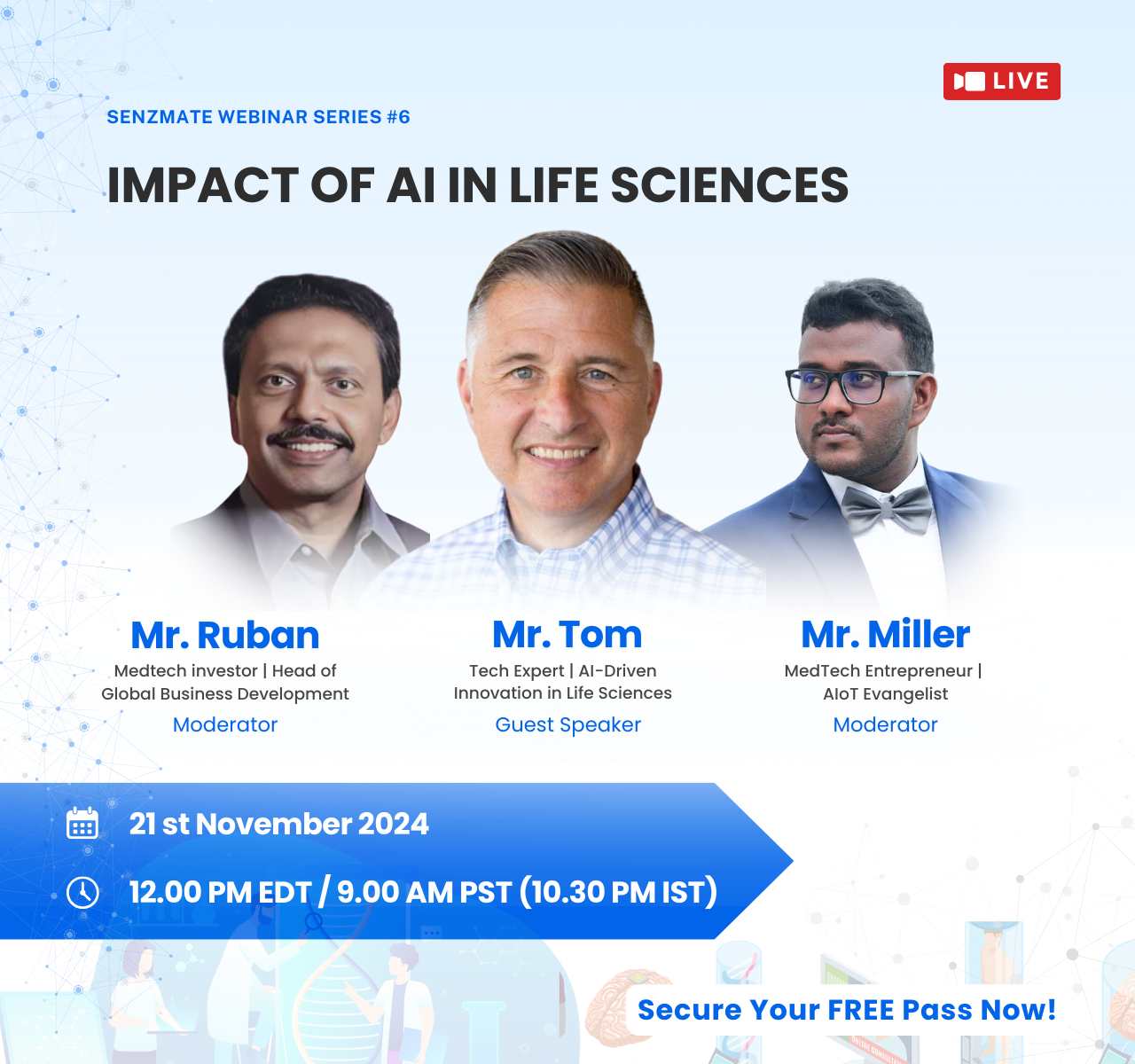 LIVE

SENZMATE WEBINAR SERIES #6

IMPACT OF AI IN LIFE SCIENCES

Mr. Ruban
Medtech investor | Head of Global Business Development
Moderator

Mr. Tom
Tech Expert | AI-Driven Innovation in Life Sciences
Guest Speaker

Mr. Miller
MedTech Entrepreneur | AIoT Evangelist
Moderator

21 st November 2024

12.00 PM EDT / 9.00 AM PST (10.30 PM IST)

Secure Your FREE Pass Now!